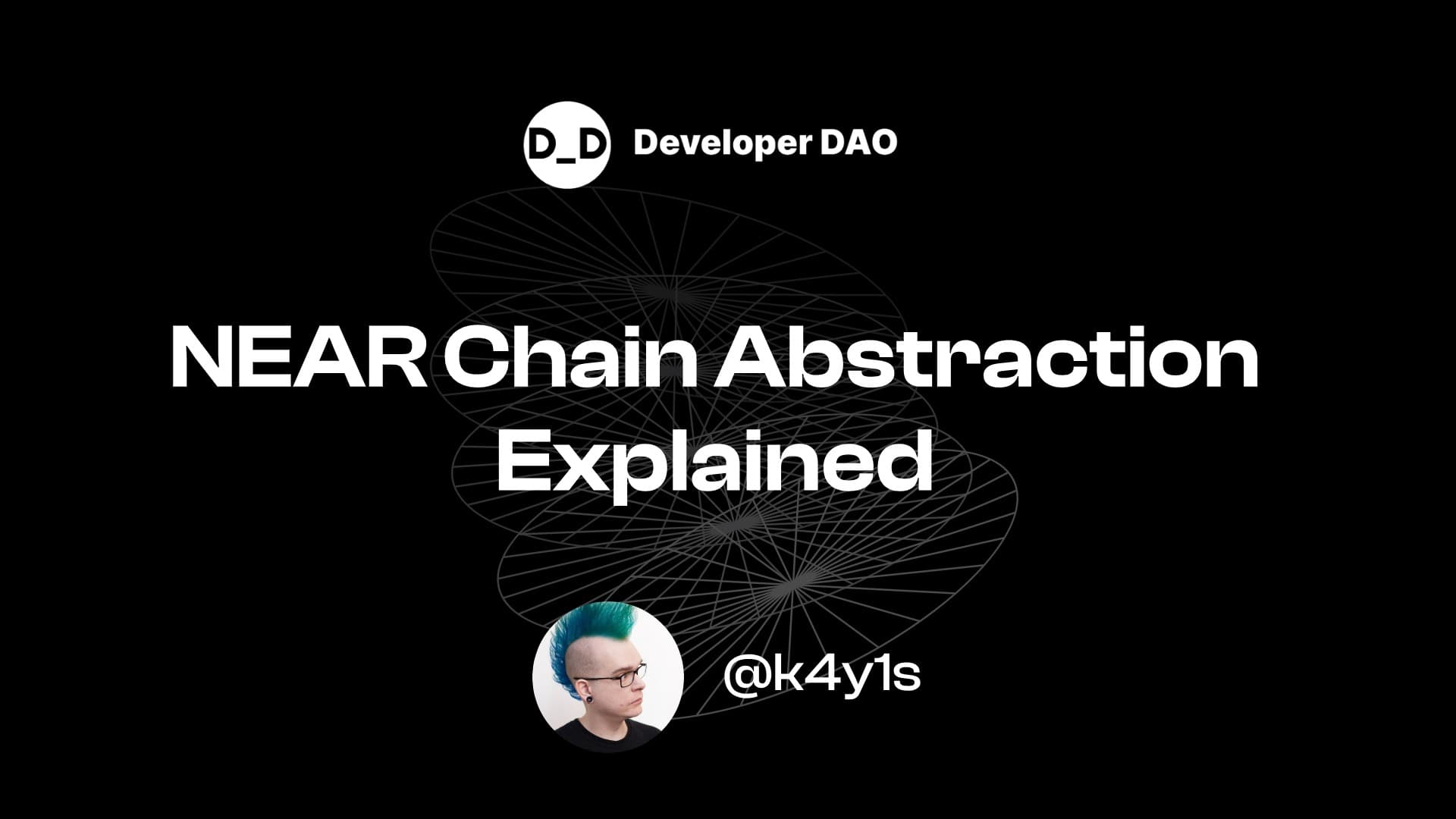 D_D Developer DAO

NEAR Chain Abstraction Explained

@k4y1s